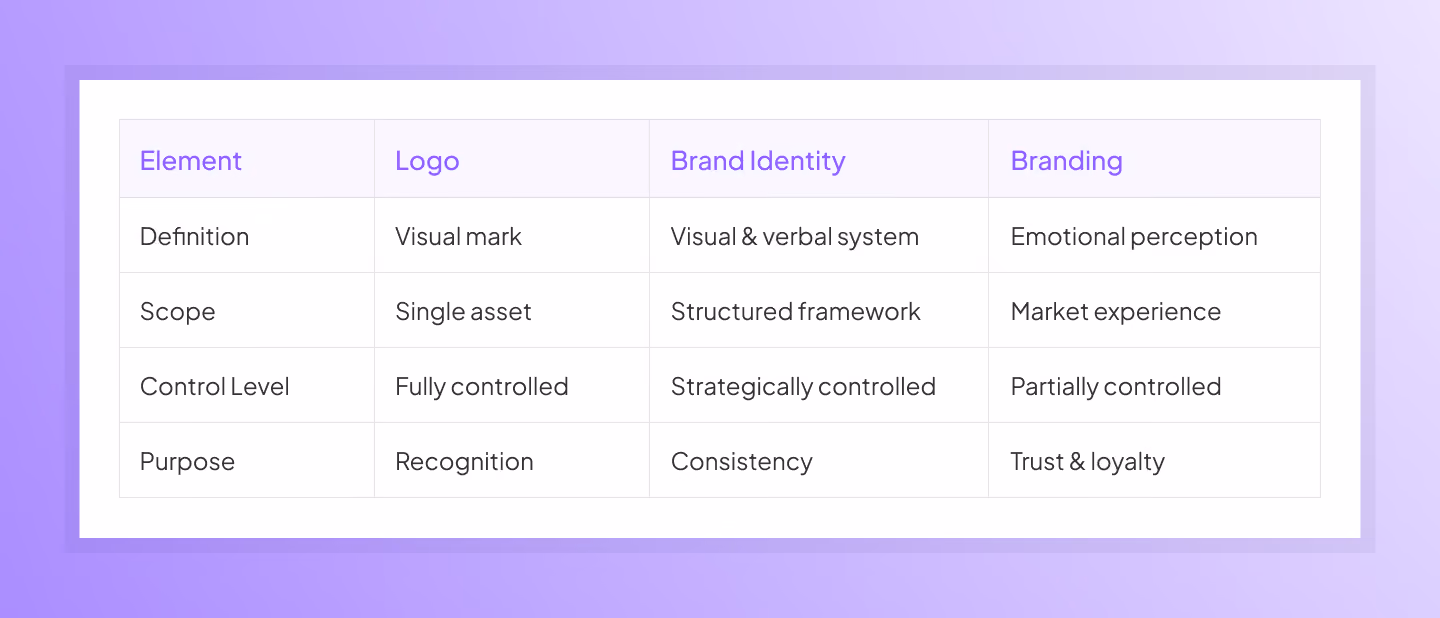 | Element | Logo | Brand Identity | Branding |
|---|---|---|---|
| Definition | Visual mark | Visual & verbal system | Emotional perception |
| Scope | Single asset | Structured framework | Market experience |
| Control Level | Fully controlled | Strategically controlled | Partially controlled |
| Purpose | Recognition | Consistency | Trust & loyalty |